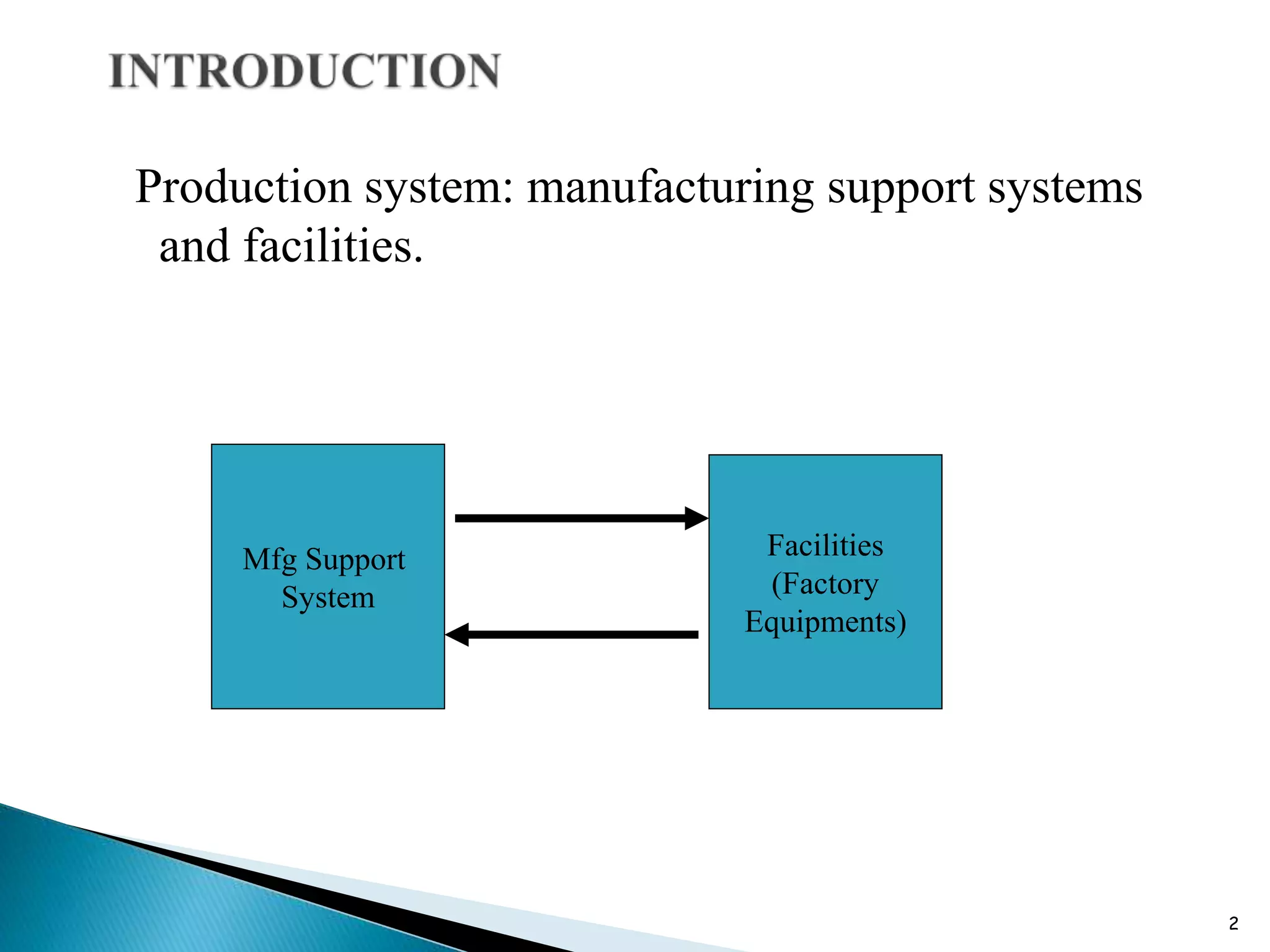 INTRODUCTION

Production system: manufacturing support systems and facilities.

Mfg Support System

Facilities (Factory Equipments)

2